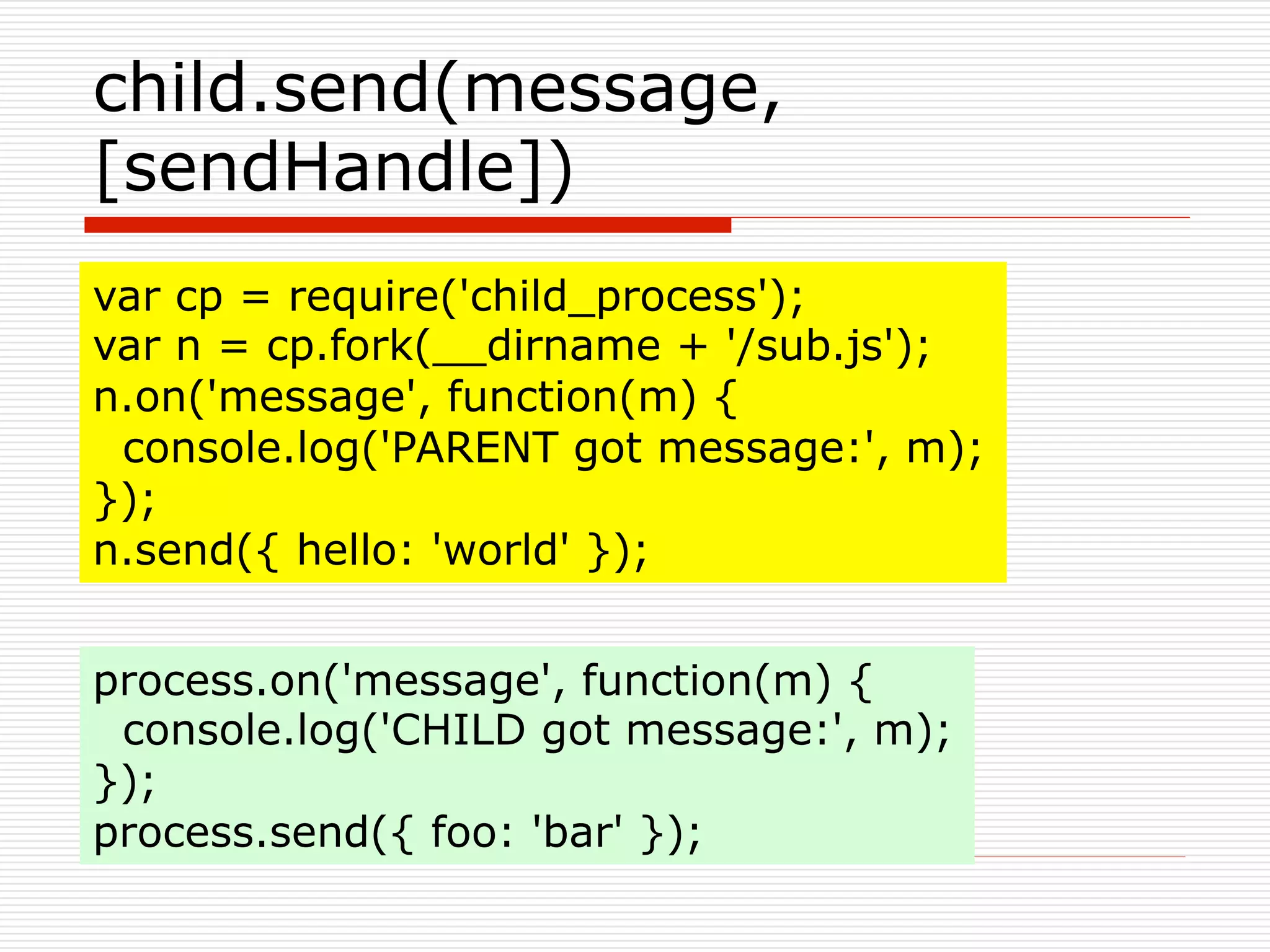 child.send(message, [sendHandle])

var cp = require('child_process');
var n = cp.fork(__dirname + '/sub.js');
n.on('message', function(m) {
  console.log('PARENT got message:', m);
});
n.send({ hello: 'world' });

process.on('message', function(m) {
  console.log('CHILD got message:', m);
});
process.send({ foo: 'bar' });